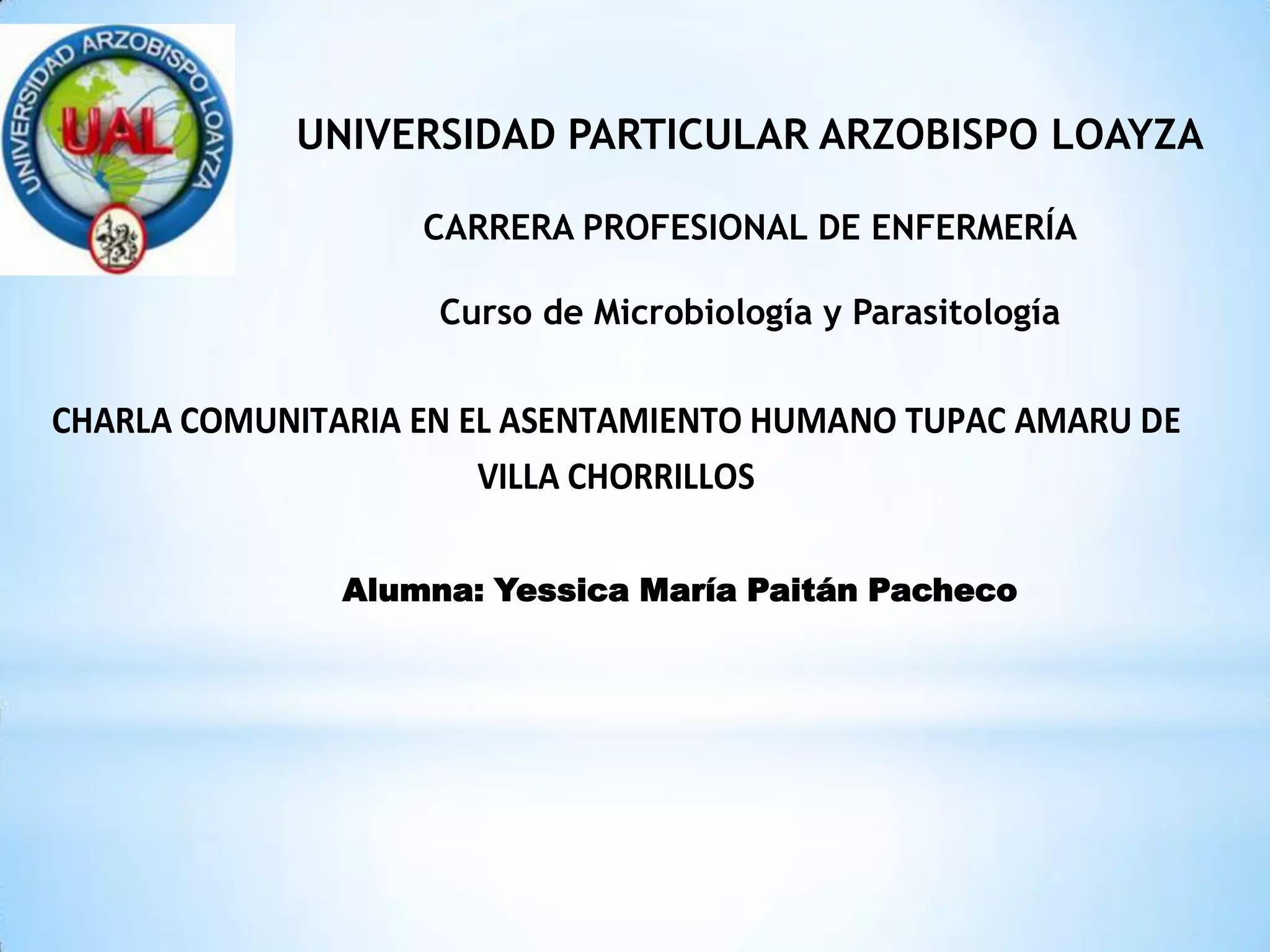 UNIVERSIDAD ARZOBISPO LOAYZA

UAL

UNIVERSIDAD PARTICULAR ARZOBISPO LOAYZA

CARRERA PROFESIONAL DE ENFERMERÍA

Curso de Microbiología y Parasitología

CHARLA COMUNITARIA EN EL ASENTAMIENTO HUMANO TUPAC AMARU DE VILLA CHORRILLOS

Alumna: Yessica María Paitán Pacheco